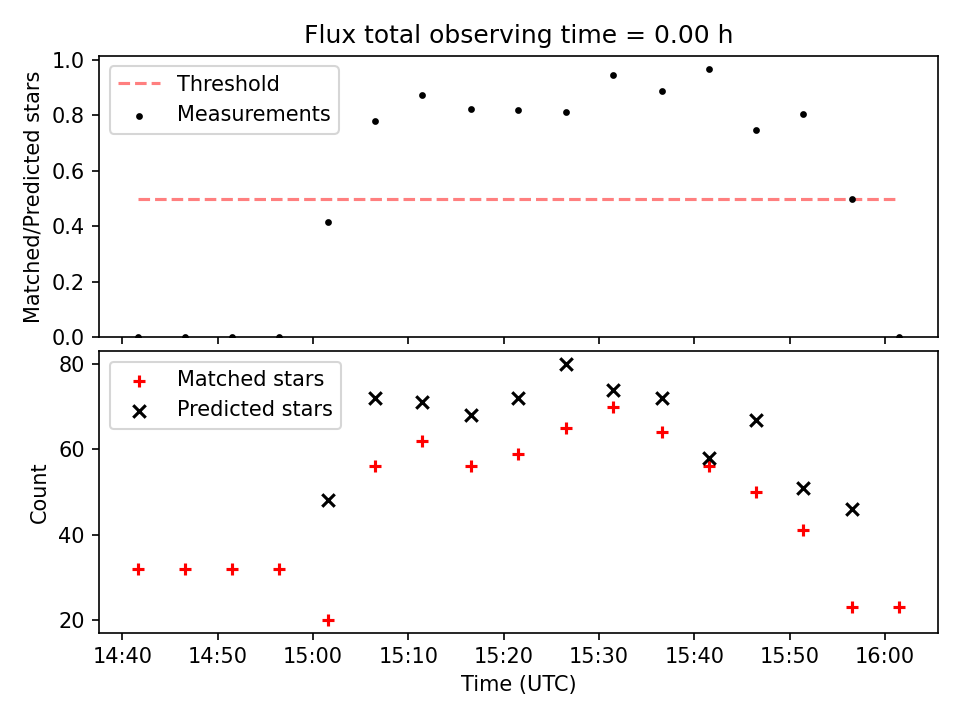 Flux total observing time = 0.00 h

Threshold
Measurements

Matched/Predicted stars

1.0
0.8
0.6
0.4
0.2
0.0

Matched stars
Predicted stars

Count

80
60
40
20

14:40 14:50 15:00 15:10 15:20 15:30 15:40 15:50 16:00

Time (UTC)